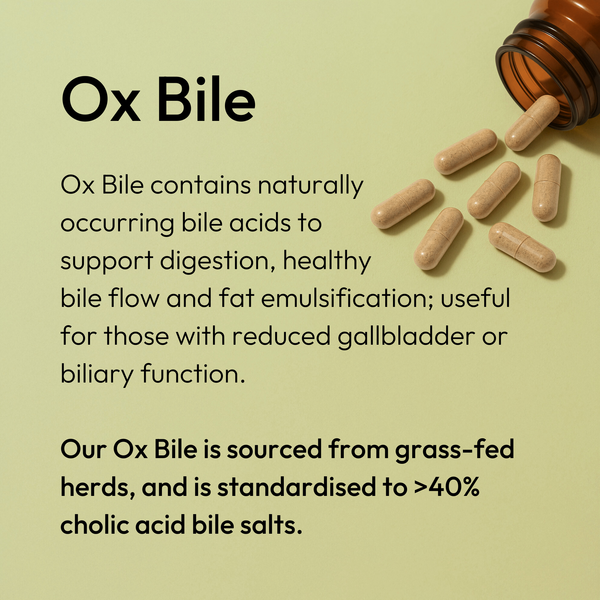 Ox Bile

Ox Bile contains naturally occurring bile acids to support digestion, healthy bile flow and fat emulsification; useful for those with reduced gallbladder or biliary function.

Our Ox Bile is sourced from grass-fed herds, and is standardised to >40% cholic acid bile salts.